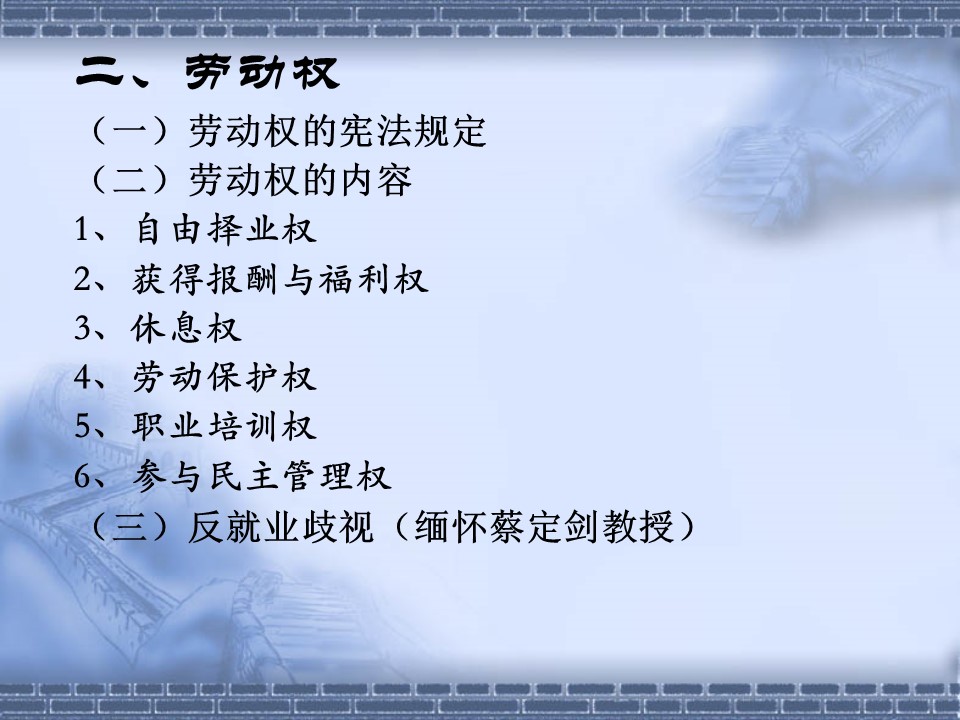 二、劳动权

（一）劳动权的宪法规定

（二）劳动权的内容

1、自由择业权

2、获得报酬与福利权

3、休息权

4、劳动保护权

5、职业培训权

6、参与民主管理权

（三）反就业歧视（缅怀蔡定剑教授）